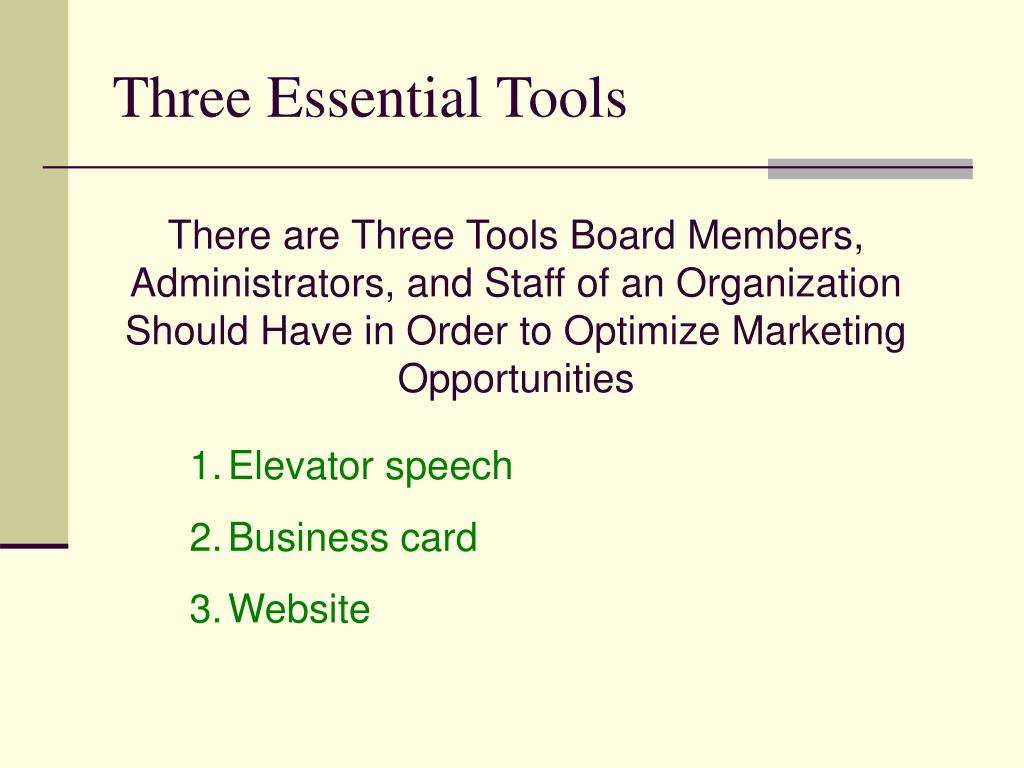 Three Essential Tools

There are Three Tools Board Members, Administrators, and Staff of an Organization Should Have in Order to Optimize Marketing Opportunities

1. Elevator speech
2. Business card
3. Website